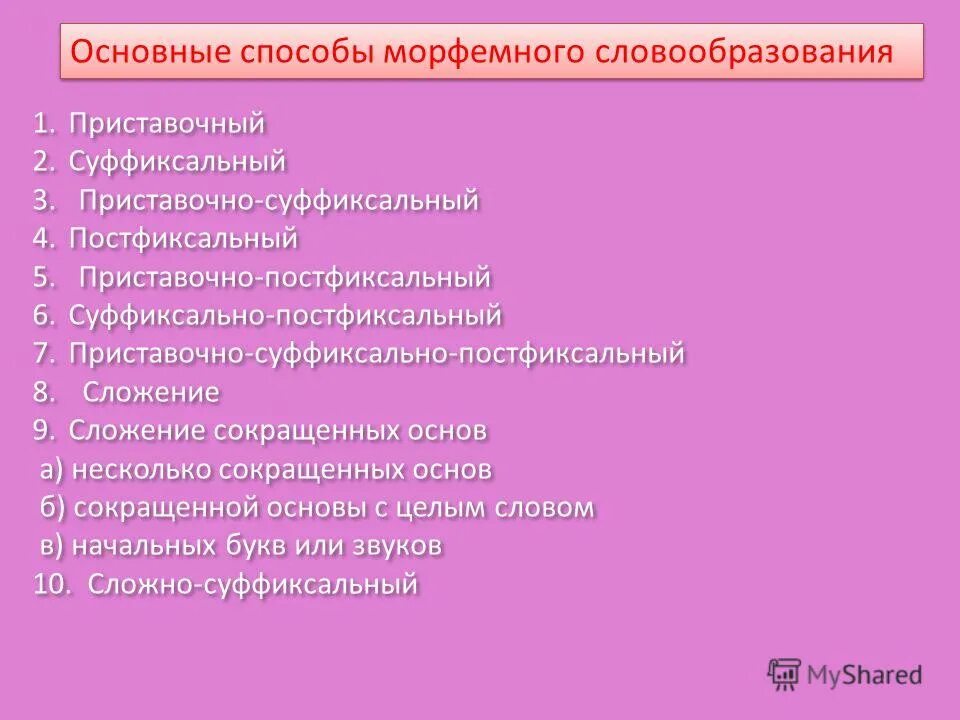 Основные способы морфемного словообразования

1. Приставочный
2. Суффиксальный
3. Приставочно-суффиксальный
4. Постфиксальный
5. Приставочно-постфиксальный
6. Суффиксально-постфиксальный
7. Приставочно-суффиксально-постфиксальный
8. Сложение
9. Сложение сокращенных основ
а) несколько сокращенных основ
б) сокращенной основы с целым словом
в) начальных букв или звуков
10. Сложно-суффиксальный

MyShared